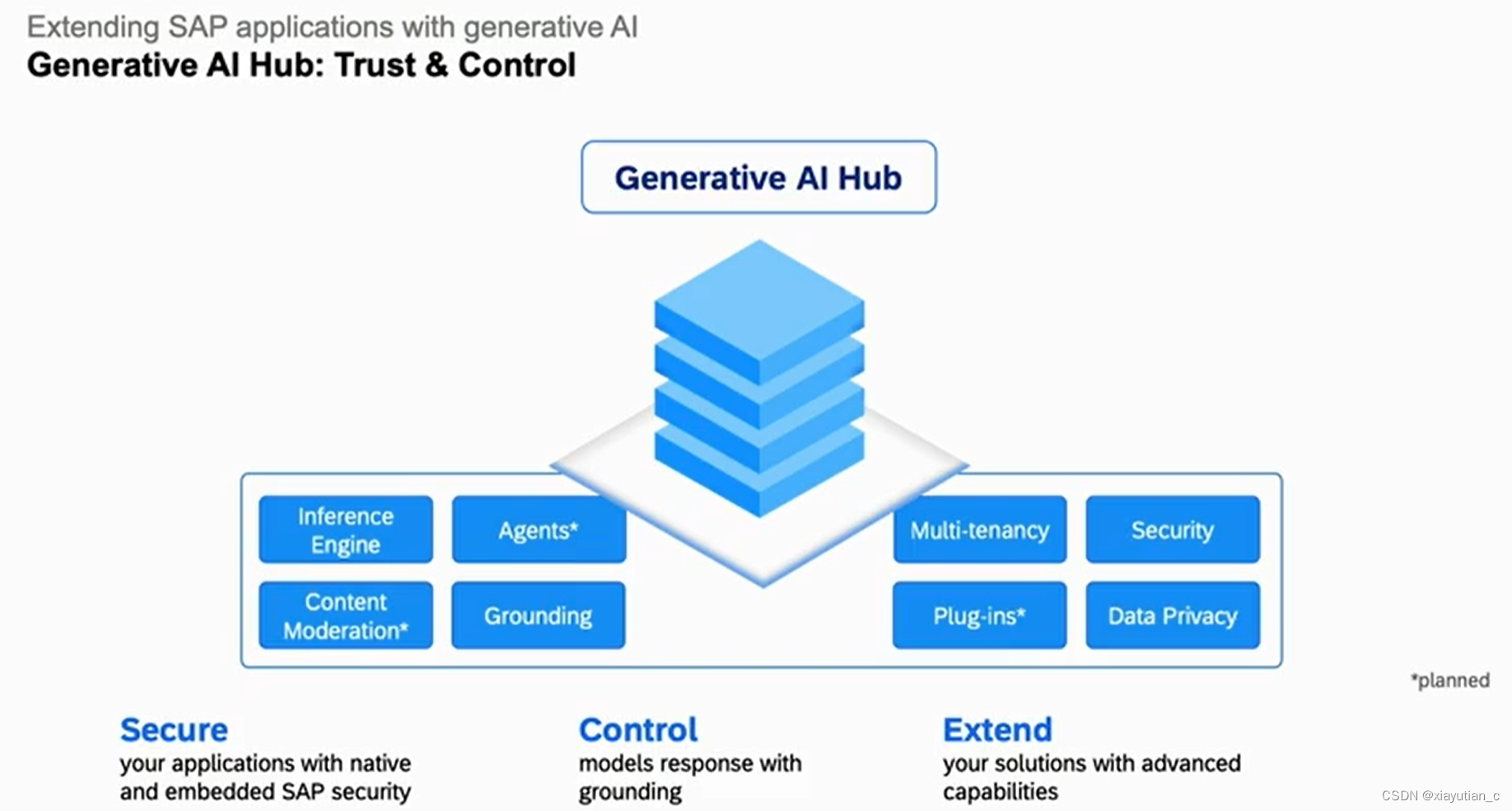 Extending SAP applications with generative AI
Generative AI Hub: Trust & Control

Generative AI Hub

Inference Engine
Agents*
Content Moderation*
Grounding
Multi-tenancy
Security
Plug-ins*
Data Privacy

*planned

Secure
your applications with native and embedded SAP security

Control
models response with grounding

Extend
your solutions with advanced capabilities

CSDN @xiayutian_c